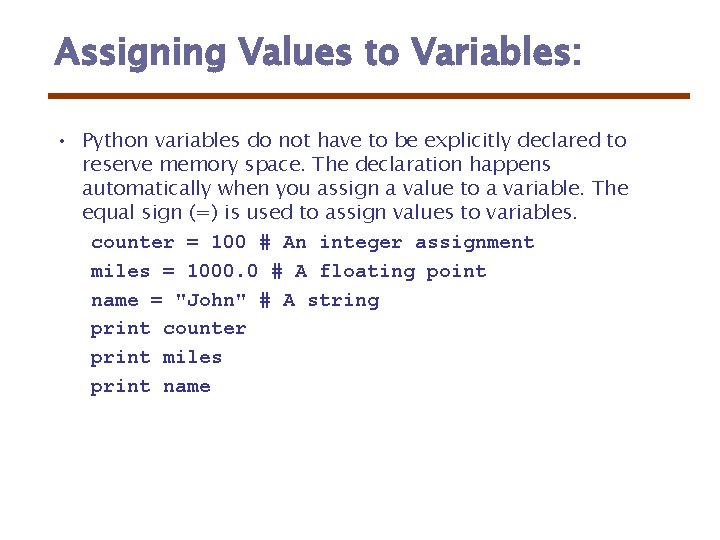 Assigning Values to Variables:

• Python variables do not have to be explicitly declared to reserve memory space. The declaration happens automatically when you assign a value to a variable. The equal sign (=) is used to assign values to variables.

counter = 100 # An integer assignment
miles = 1000.0 # A floating point
name = "John" # A string
print counter
print miles
print name